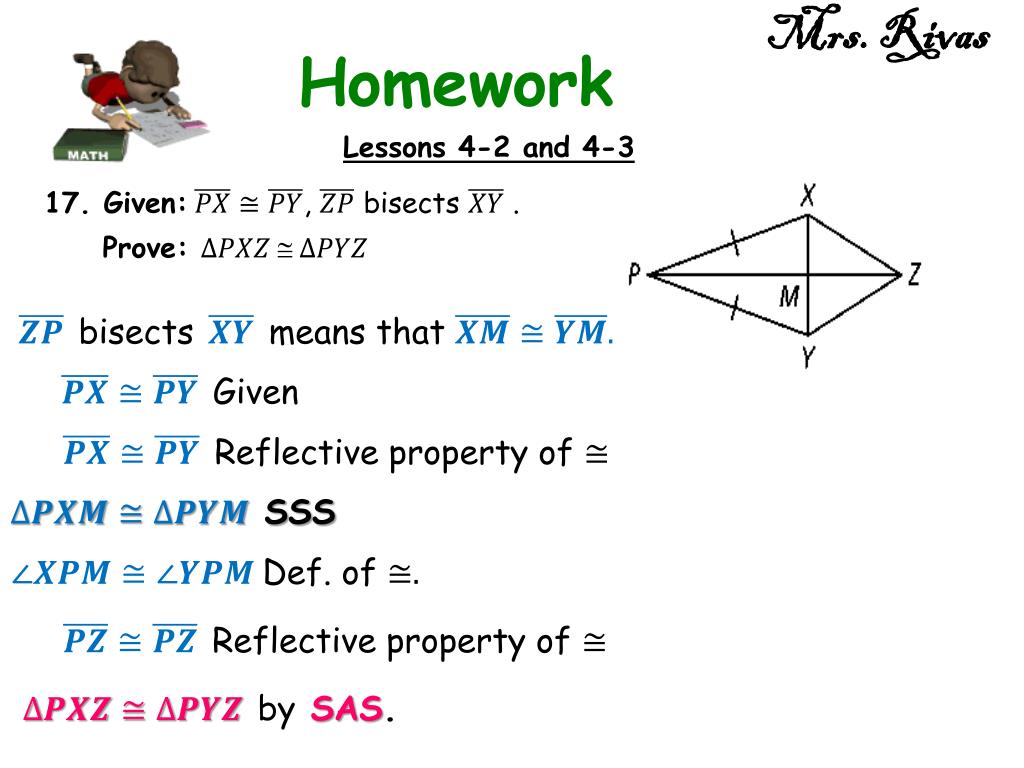 Mrs. Rivas

MATH

Homework

Lessons 4-2 and 4-3

17. Given: $\overline{PX} \cong \overline{PY}$, $\overline{ZP}$ bisects $\overline{XY}$ .

Prove: $\Delta PXZ \cong \Delta PYZ$

X P M Z Y

$\overline{ZP}$ bisects $\overline{XY}$ means that $\overline{XM} \cong \overline{YM}$.

$\overline{PX} \cong \overline{PY}$ Given

$\overline{PX} \cong \overline{PY}$ Reflective property of $\cong$

$\Delta PXM \cong \Delta PYM$ SSS

$\angle XPM \cong \angle YPM$ Def. of $\cong$.

$\overline{PZ} \cong \overline{PZ}$ Reflective property of $\cong$

$\Delta PXZ \cong \Delta PYZ$ by SAS.